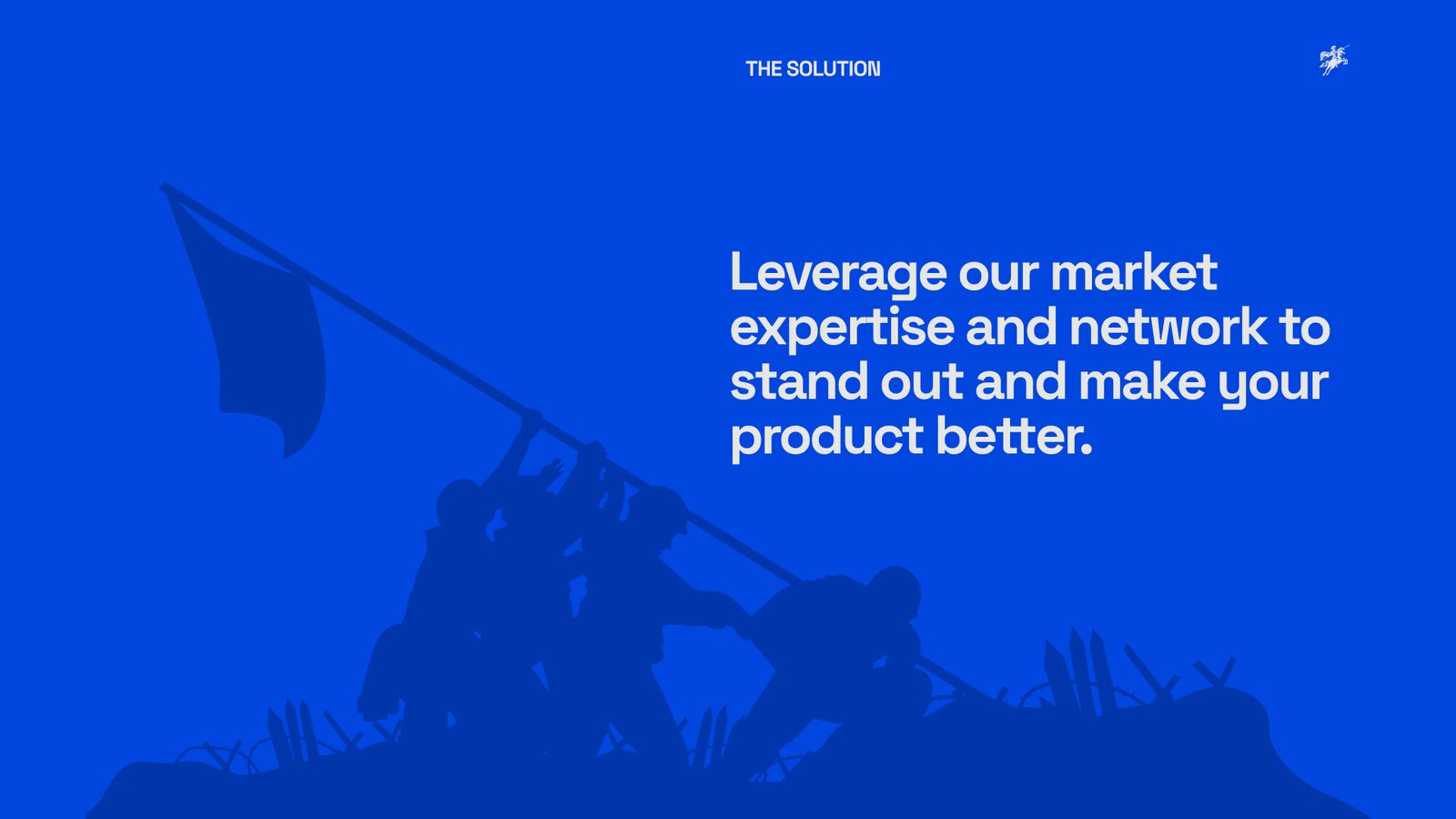 THE SOLUTION

Leverage our market expertise and network to stand out and make your product better.